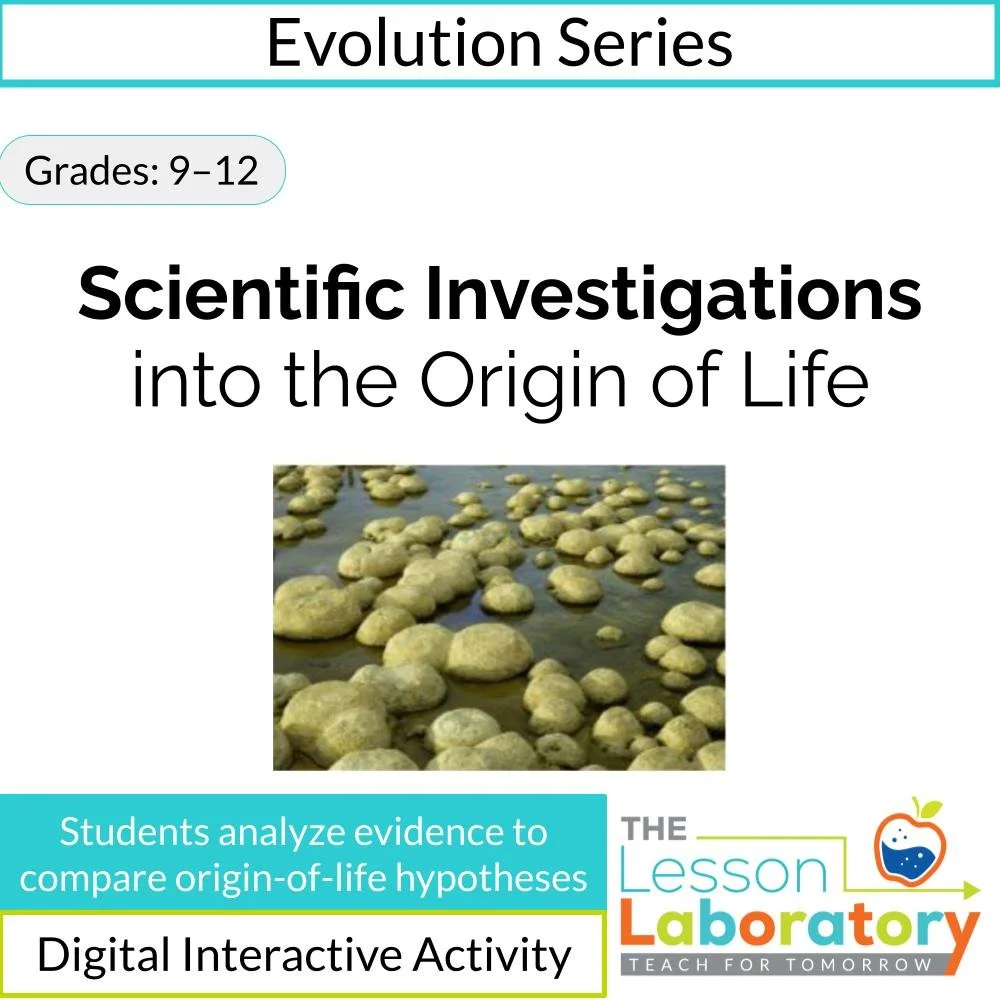 Evolution Series

Grades: 9–12

Scientific Investigations into the Origin of Life

Students analyze evidence to compare origin-of-life hypotheses

Digital Interactive Activity

THE Lesson Laboratory TEACH FOR TOMORROW